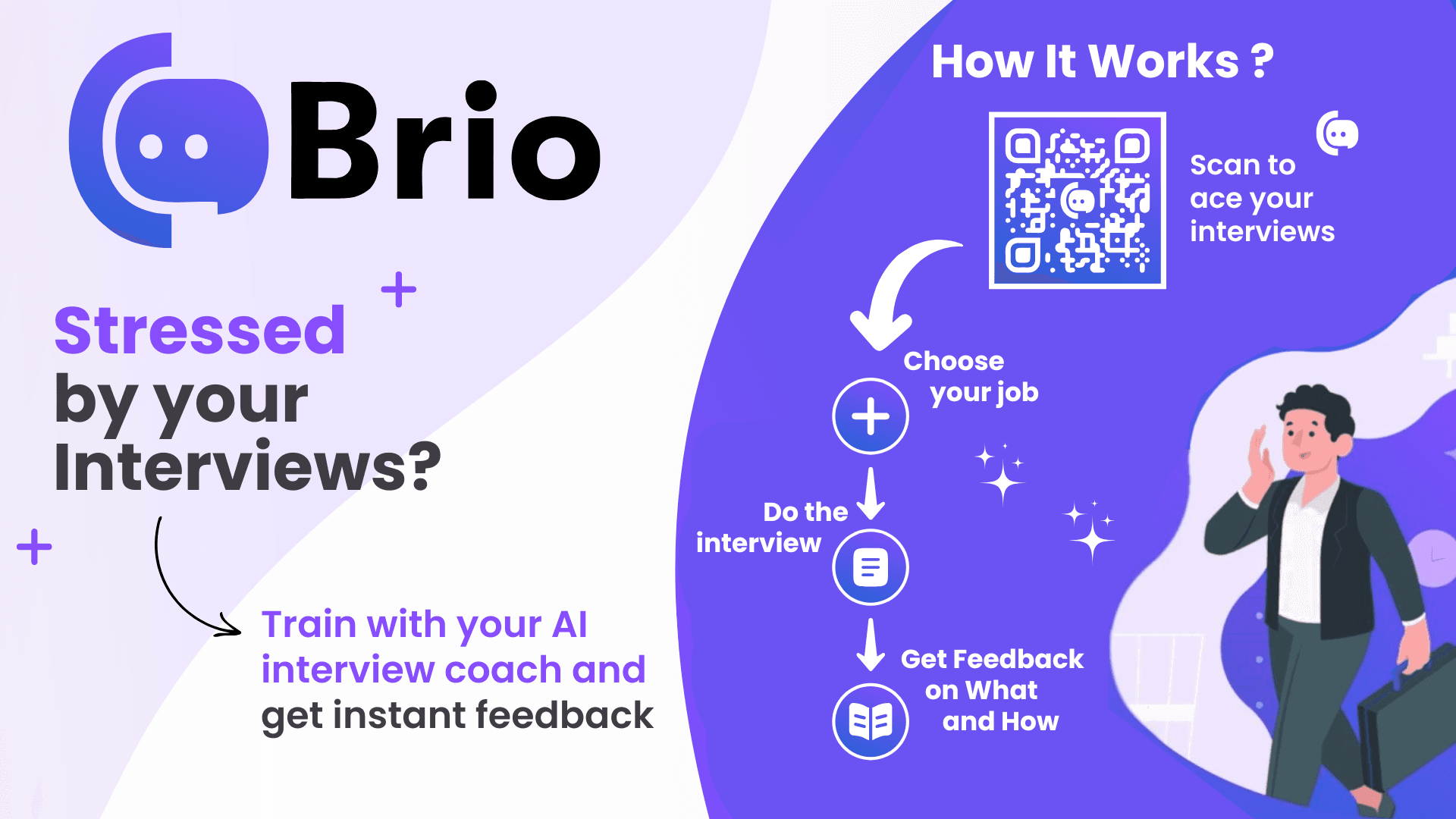 Brio

Stressed by your Interviews?

Train with your AI interview coach and get instant feedback

How It Works ?

Scan to ace your interviews

Choose your job

Do the interview

Get Feedback on What and How